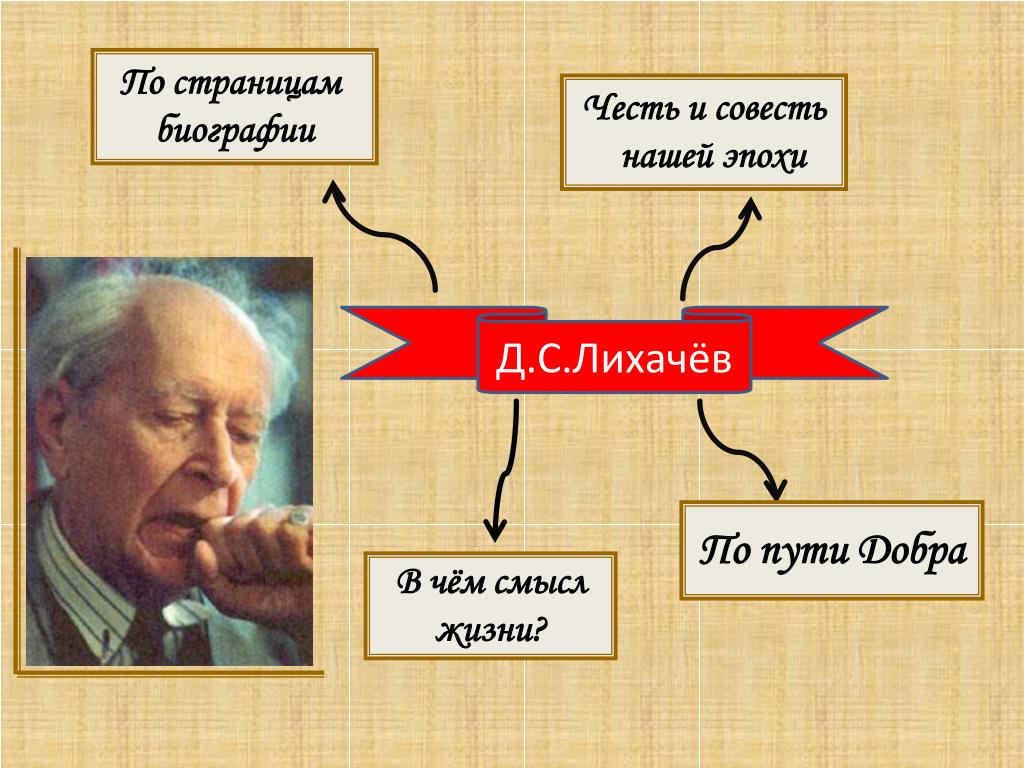 По страницам биографии

Честь и совесть нашей эпохи

Д.С.Лихачёв

В чём смысл жизни?

По пути Добра